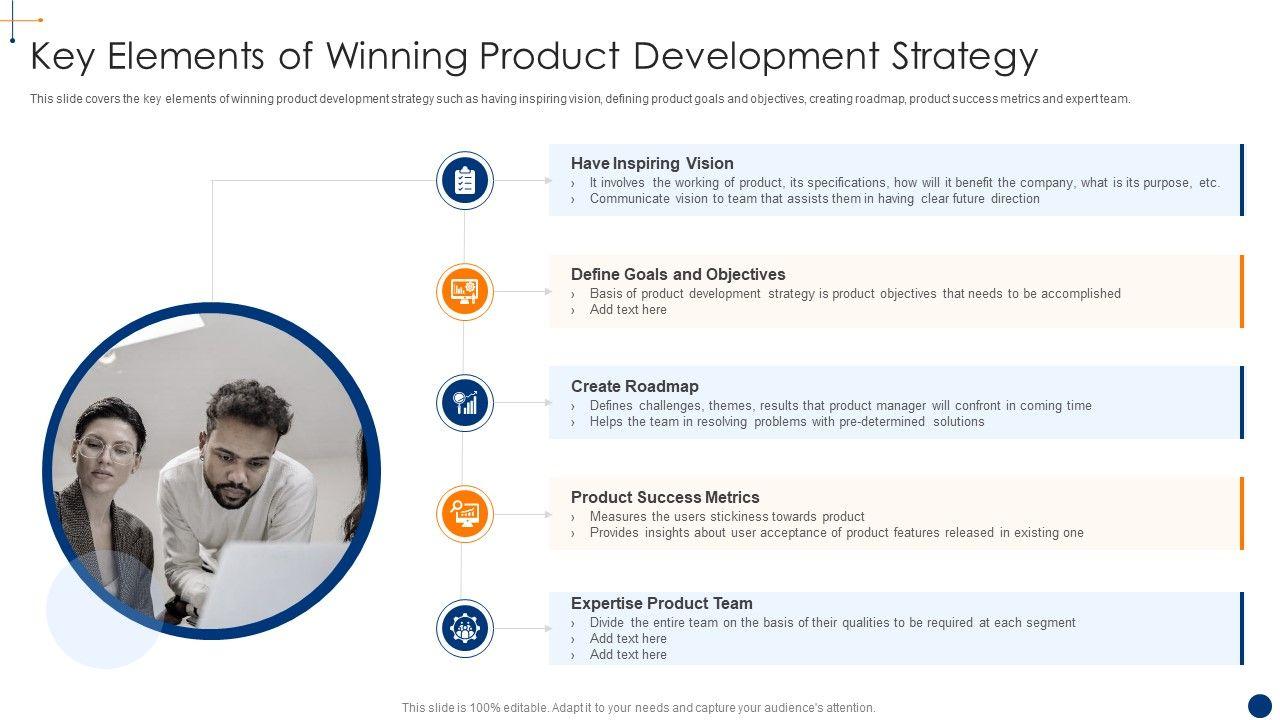 Key Elements of Winning Product Development Strategy

This slide covers the key elements of winning product development strategy such as having inspiring vision, defining product goals and objectives, creating roadmap, product success metrics and expert team.

Have Inspiring Vision
› It involves the working of product, its specifications, how will it benefit the company, what is its purpose, etc.
› Communicate vision to team that assists them in having clear future direction

Define Goals and Objectives
› Basis of product development strategy is product objectives that needs to be accomplished
› Add text here

Create Roadmap
› Defines challenges, themes, results that product manager will confront in coming time
› Helps the team in resolving problems with pre-determined solutions

Product Success Metrics
› Measures the users stickiness towards product
› Provides insights about user acceptance of product features released in existing one

Expertise Product Team
› Divide the entire team on the basis of their qualities to be required at each segment
› Add text here
› Add text here

This slide is 100% editable. Adapt it to your needs and capture your audience's attention.